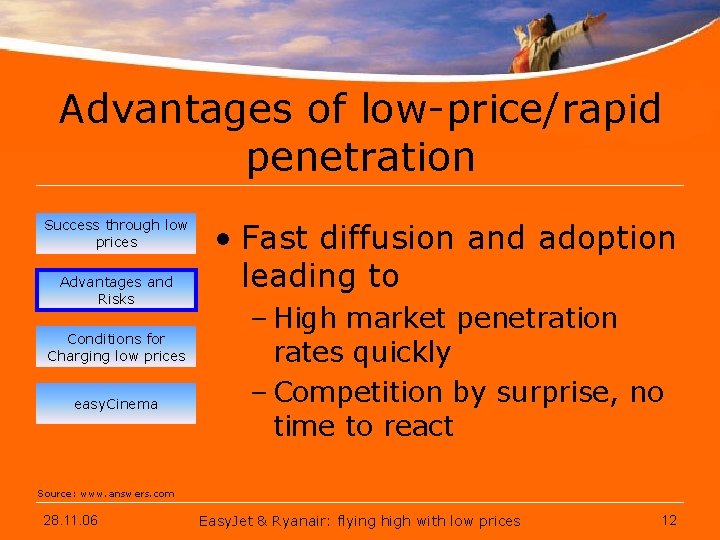 Advantages of low-price/rapid penetration

Success through low prices

Advantages and Risks

Conditions for Charging low prices

easyCinema

• Fast diffusion and adoption leading to

– High market penetration rates quickly

– Competition by surprise, no time to react

Source: www.answers.com

28.11.06

EasyJet & Ryanair: flying high with low prices

12